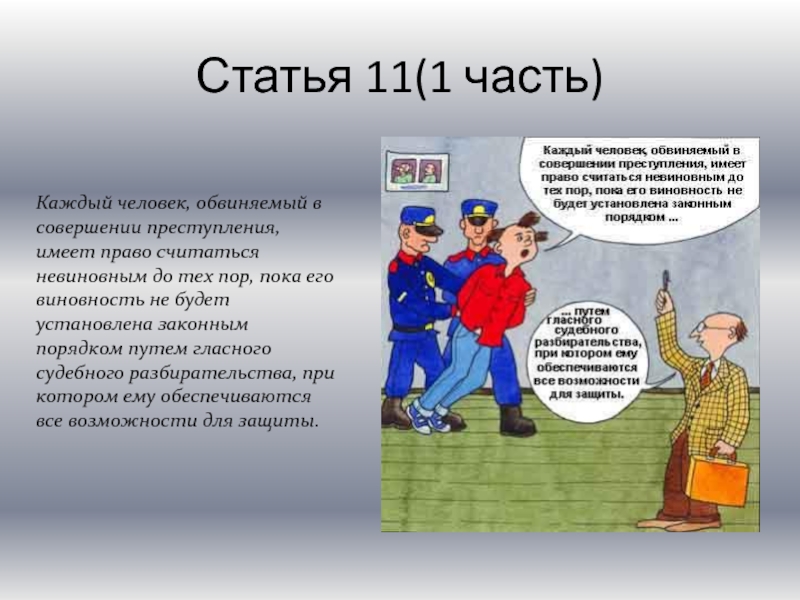 Статья 11(1 часть)

Каждый человек, обвиняемый в совершении преступления, имеет право считаться невиновным до тех пор, пока его виновность не будет установлена законным порядком путем гласного судебного разбирательства, при котором ему обеспечиваются все возможности для защиты.

Каждый человек, обвиняемый в совершении преступления, имеет право считаться невиновным до тех пор, пока его виновность не будет установлена законным порядком ...

... путем гласного судебного разбирательства, при котором ему обеспечиваются все возможности для защиты.